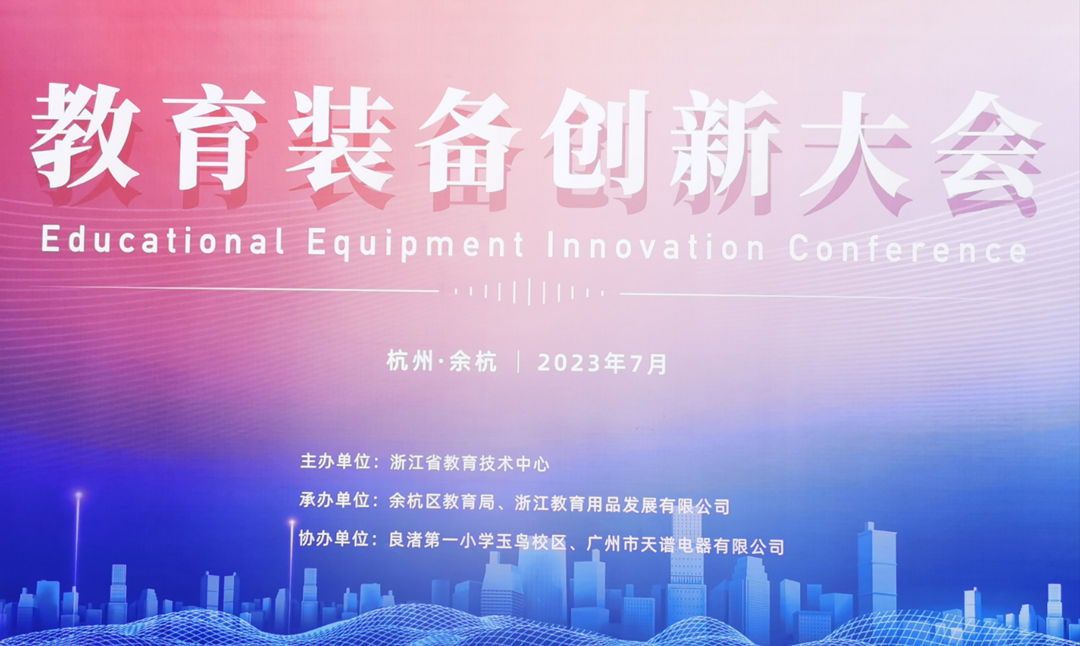 教育装备创新大会

Educational Equipment Innovation Conference

杭州·余杭 | 2023年7月

主办单位：浙江省教育技术中心

承办单位：余杭区教育局、浙江教育用品发展有限公司

协办单位：良渚第一小学玉鸟校区、广州市天谱电器有限公司